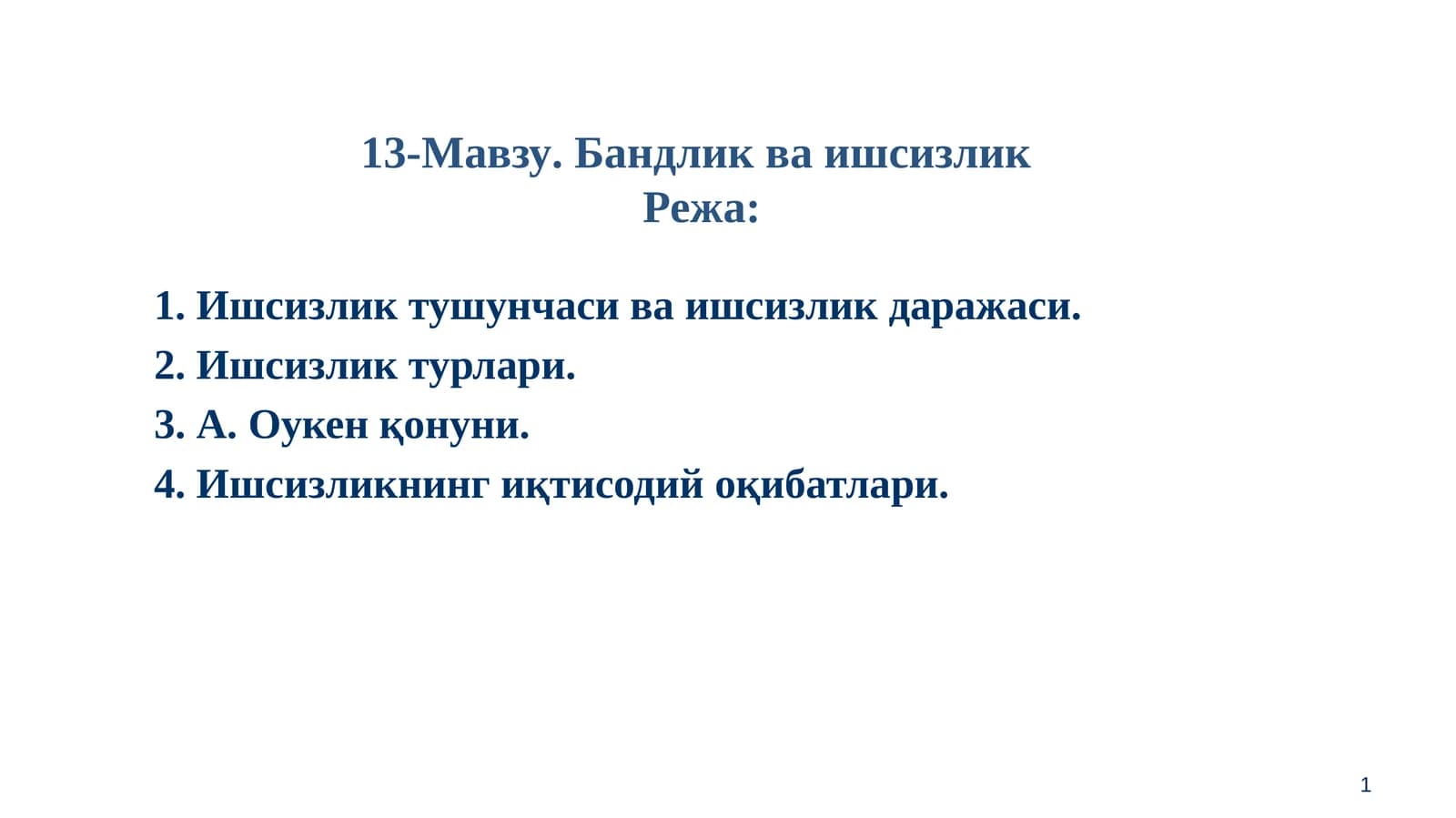 13-Мавзу. Бандлик ва ишсизлик
Режа:

1. Ишсизлик тушунчаси ва ишсизлик даражаси.
2. Ишсизлик турлари.
3. А. Оукен қонуни.
4. Ишсизликнинг иқтисодий оқибатлари.

1